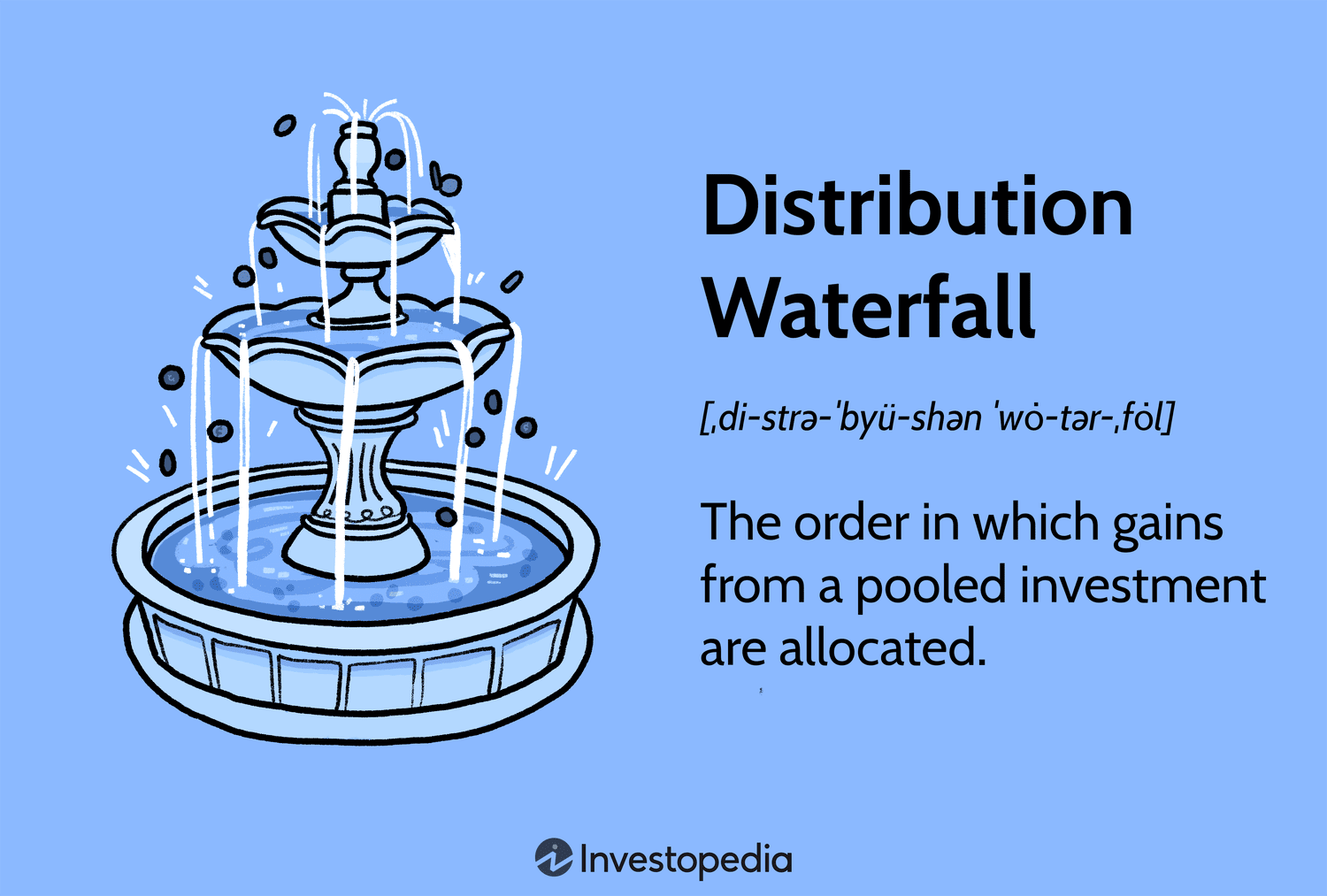 Distribution Waterfall

[ˌdi-strə-ˈbyü-shən ˈwȯ-tər-ˌfȯl]

The order in which gains from a pooled investment are allocated.

Investopedia